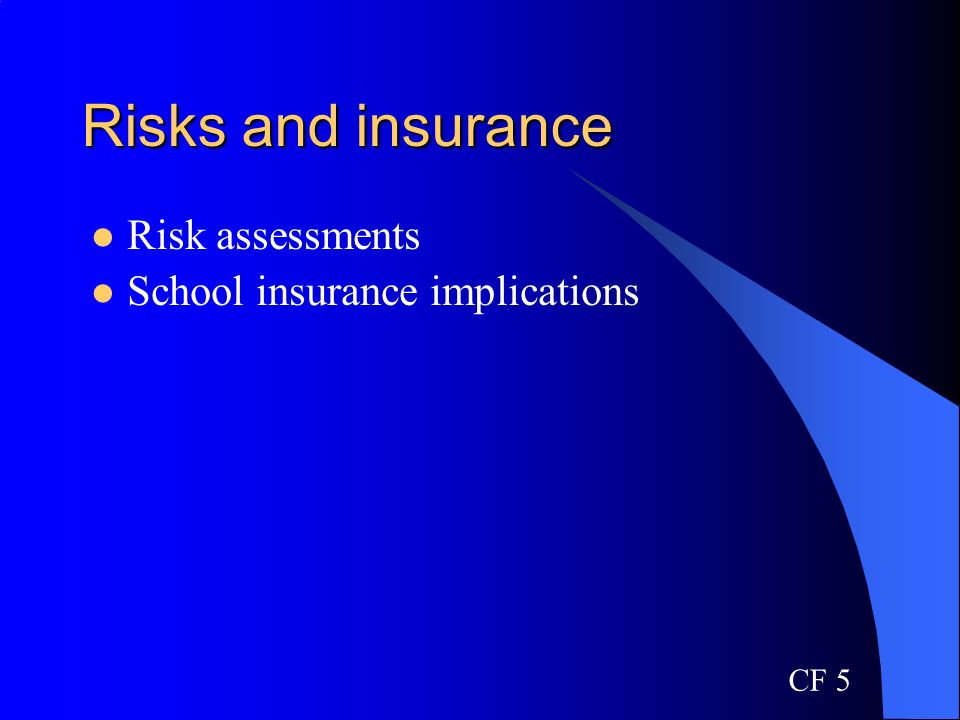 Risks and insurance

- Risk assessments
- School insurance implications

CF 5